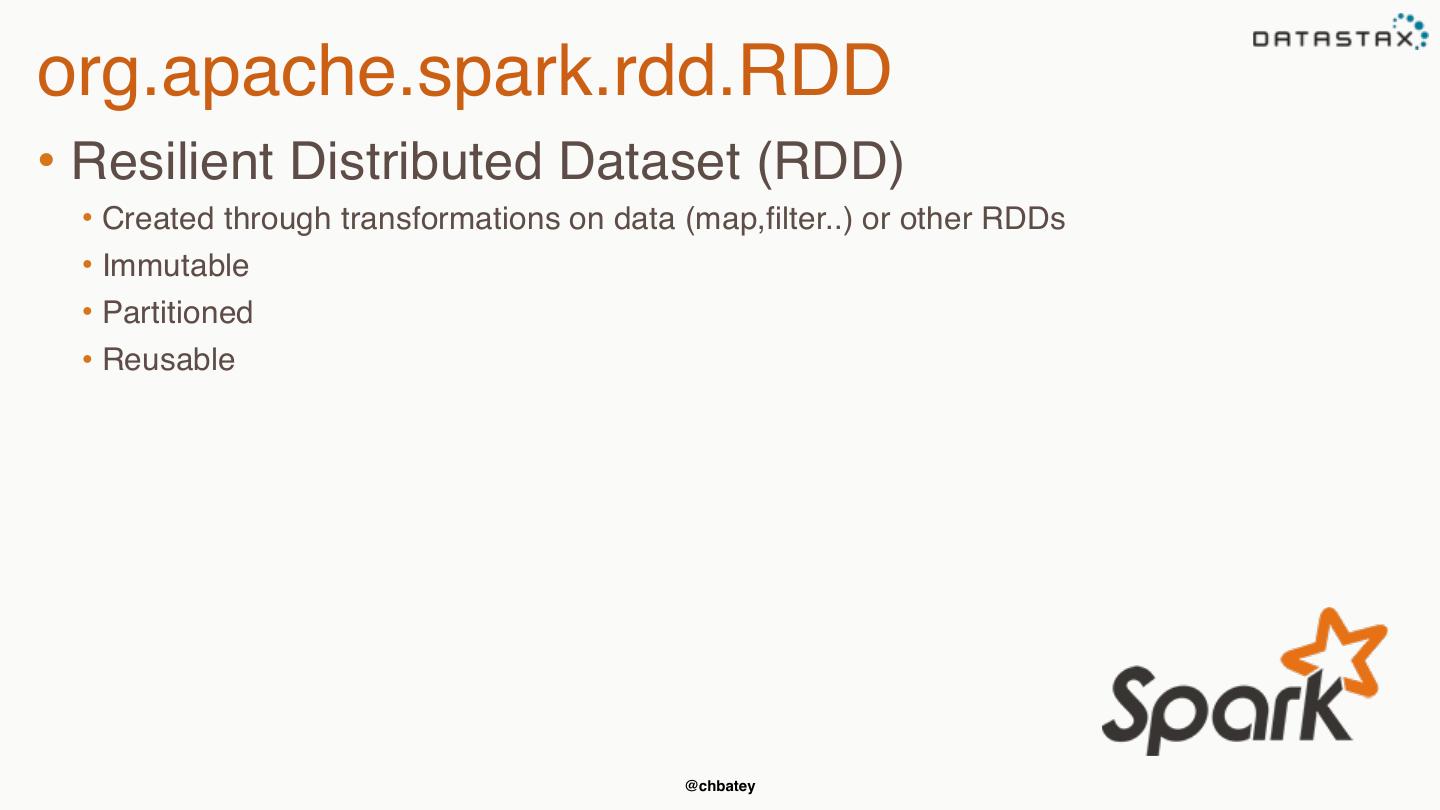 DATASTAX

org.apache.spark.rdd.RDD

• Resilient Distributed Dataset (RDD)
  • Created through transformations on data (map,filter..) or other RDDs
  • Immutable
  • Partitioned
  • Reusable

Spark

@chbatey